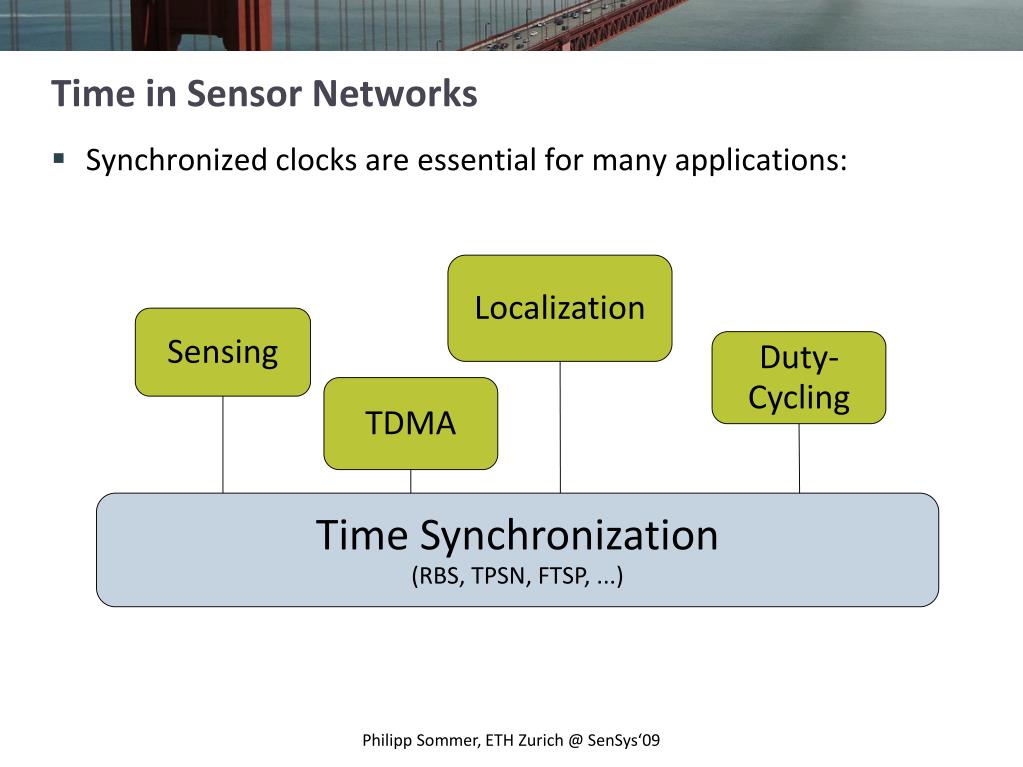 Time in Sensor Networks

▪ Synchronized clocks are essential for many applications:

Sensing

TDMA

Localization

Duty-Cycling

Time Synchronization
(RBS, TPSN, FTSP, ...)

Philipp Sommer, ETH Zurich @ SenSys'09